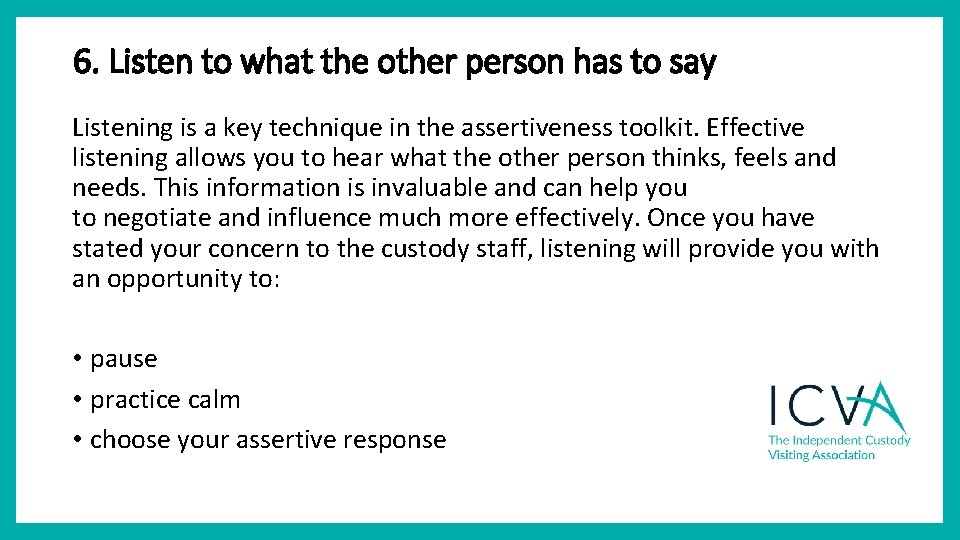 6. Listen to what the other person has to say

Listening is a key technique in the assertiveness toolkit. Effective listening allows you to hear what the other person thinks, feels and needs. This information is invaluable and can help you to negotiate and influence much more effectively. Once you have stated your concern to the custody staff, listening will provide you with an opportunity to:

• pause
• practice calm
• choose your assertive response

ICVA
The Independent Custody Visiting Association